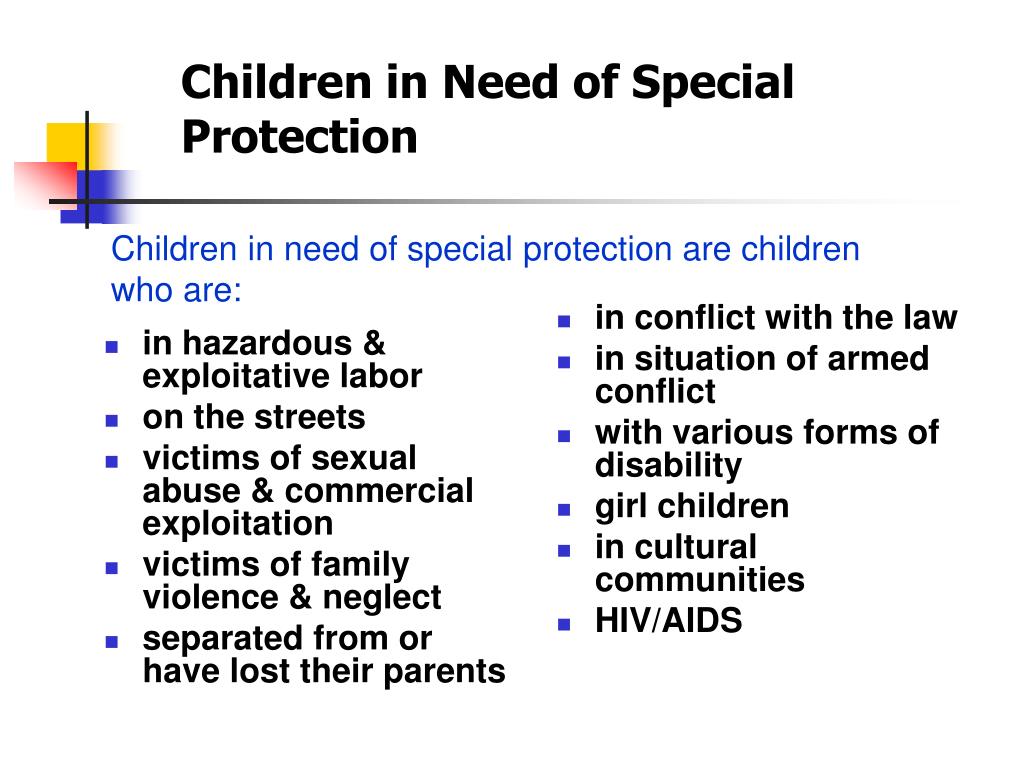 Children in Need of Special Protection

Children in need of special protection are children who are:

- in hazardous & exploitative labor
- on the streets
- victims of sexual abuse & commercial exploitation
- victims of family violence & neglect
- separated from or have lost their parents

- in conflict with the law
- in situation of armed conflict
- with various forms of disability
- girl children
- in cultural communities
- HIV/AIDS